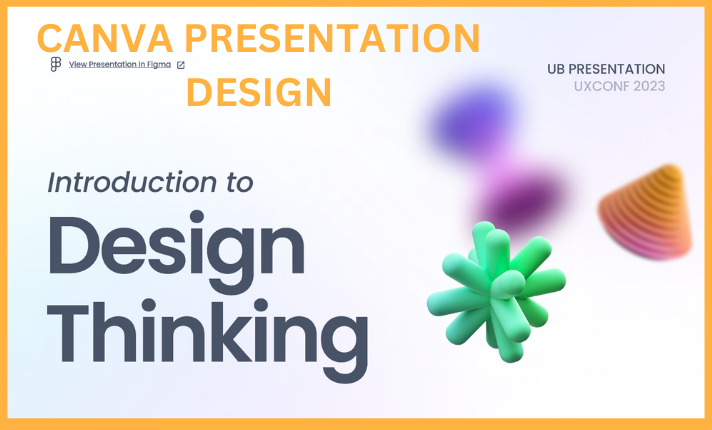 CANVA PRESENTATION DESIGN

View Presentation in Figma

UB PRESENTATION
UXCONF 2023

Introduction to
Design Thinking